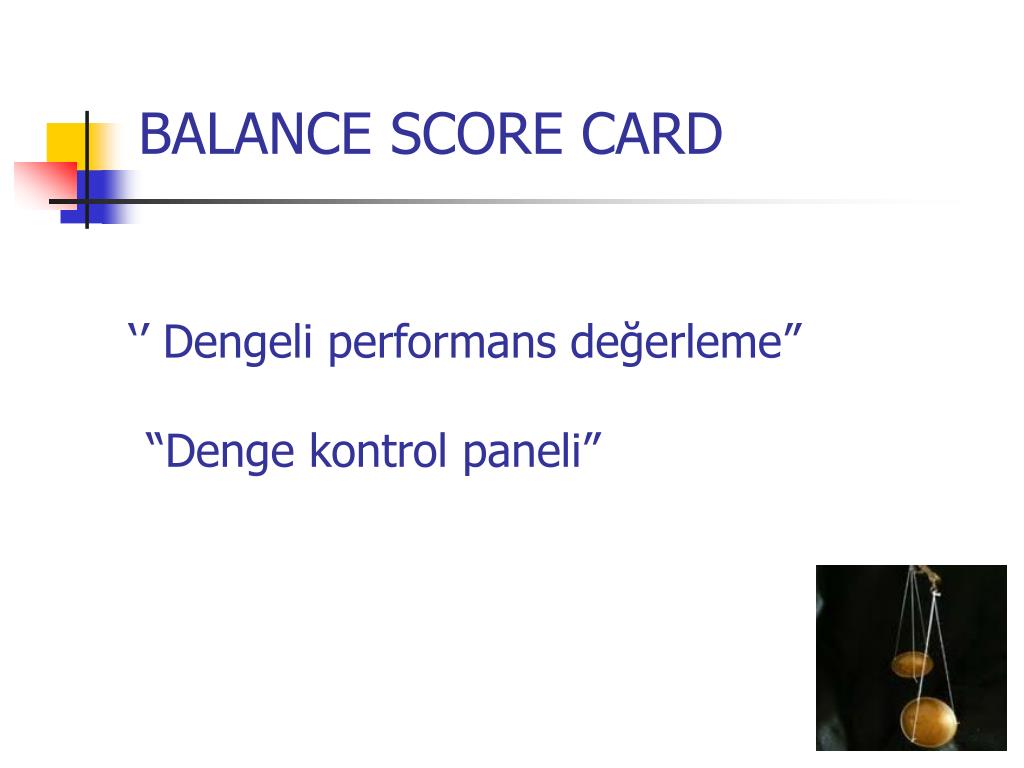 BALANCE SCORE CARD

‘’ Dengeli performans değerleme”

“Denge kontrol paneli”